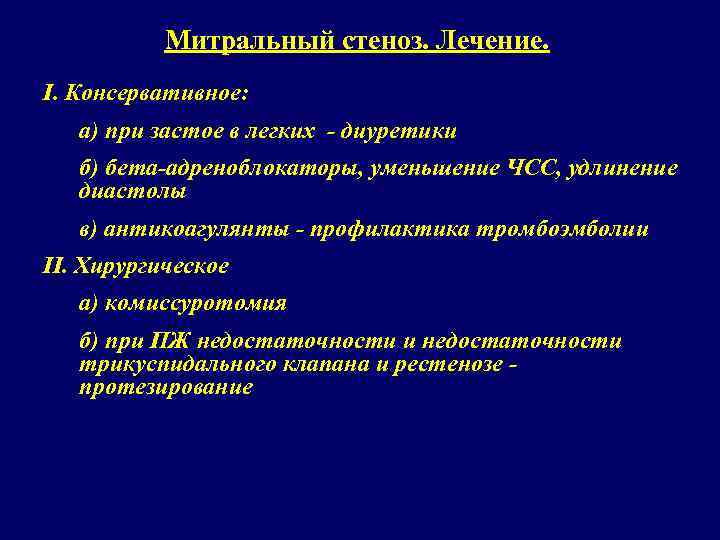 Митральный стеноз. Лечение.

I. Консервативное:

а) при застое в легких - диуретики

б) бета-адреноблокаторы, уменьшение ЧСС, удлинение диастолы

в) антикоагулянты - профилактика тромбоэмболии

II. Хирургическое

а) комиссуротомия

б) при ПЖ недостаточности и недостаточности трикуспидального клапана и рестенозе - протезирование